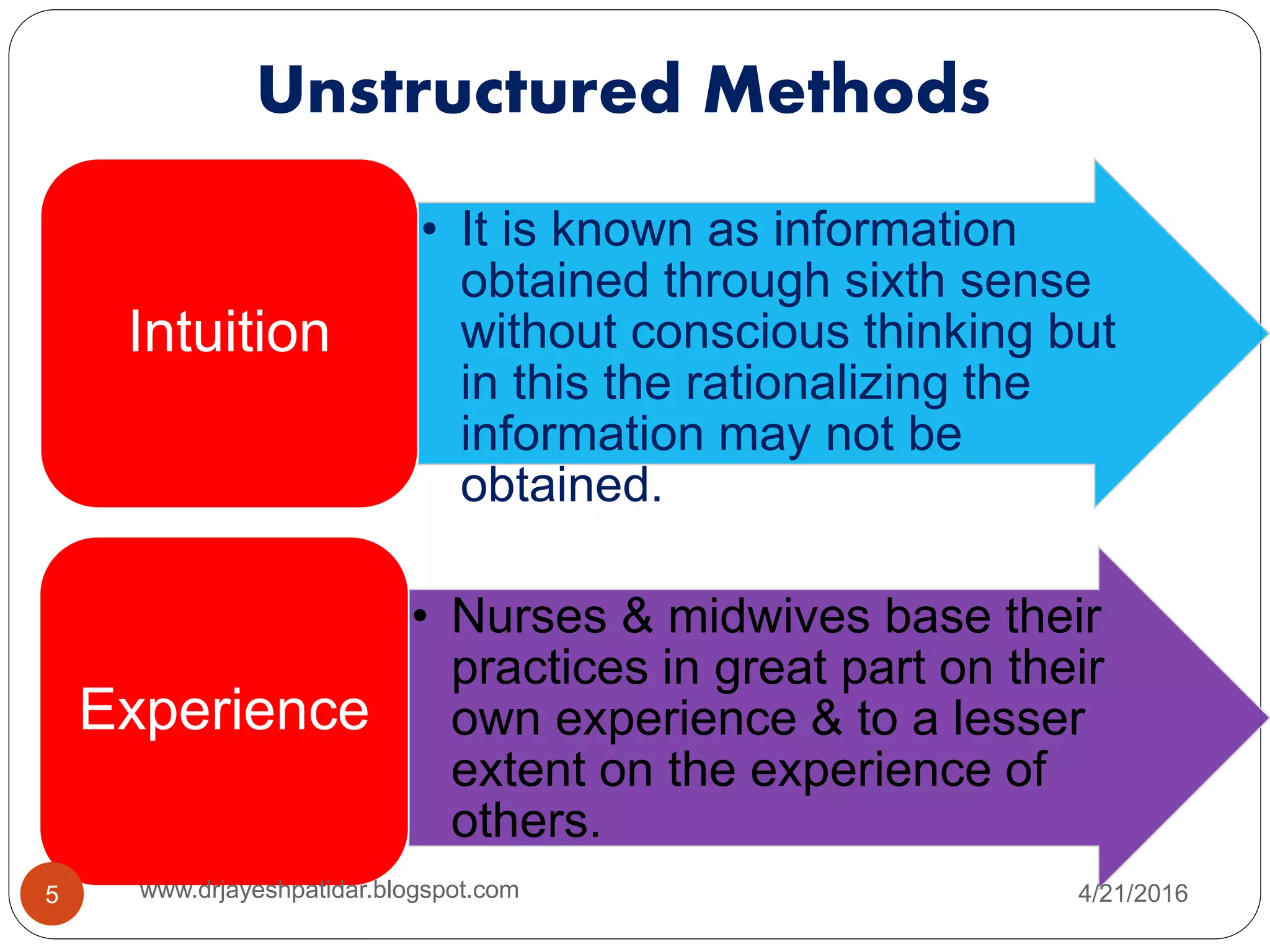 Unstructured Methods

Intuition

• It is known as information obtained through sixth sense without conscious thinking but in this the rationalizing the information may not be obtained.

Experience

• Nurses & midwives base their practices in great part on their own experience & to a lesser extent on the experience of others.

5

www.drjayeshpatidar.blogspot.com

4/21/2016